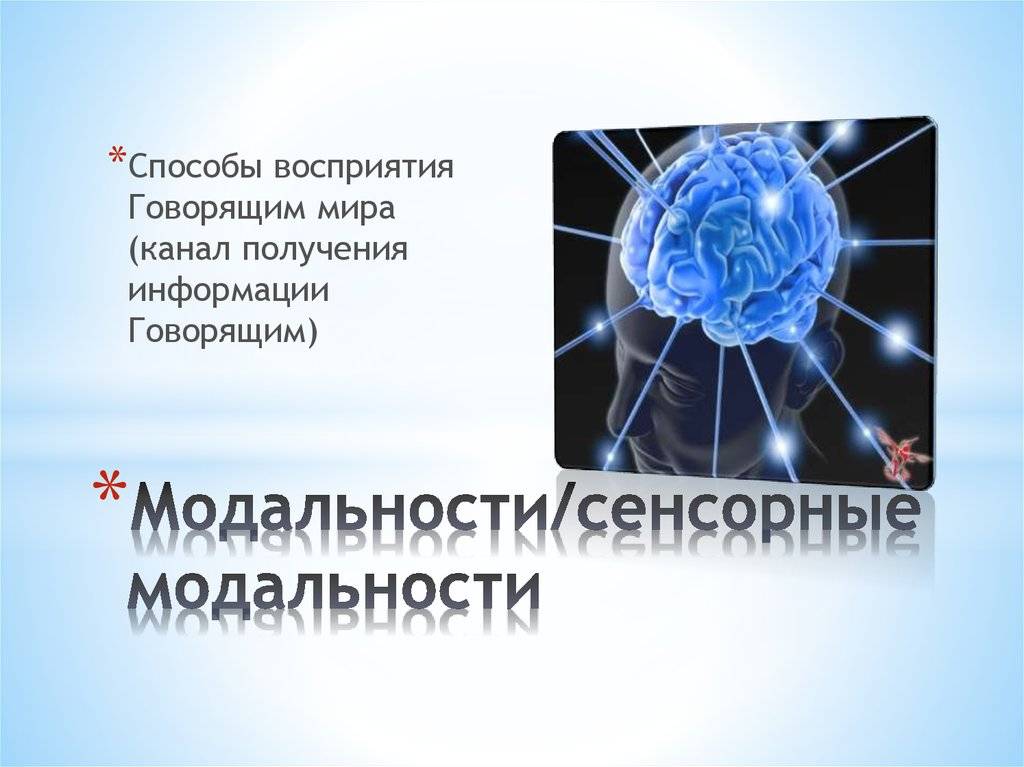 *Способы восприятия Говорящим мира (канал получения информации Говорящим)

*Модальности/сенсорные модальности